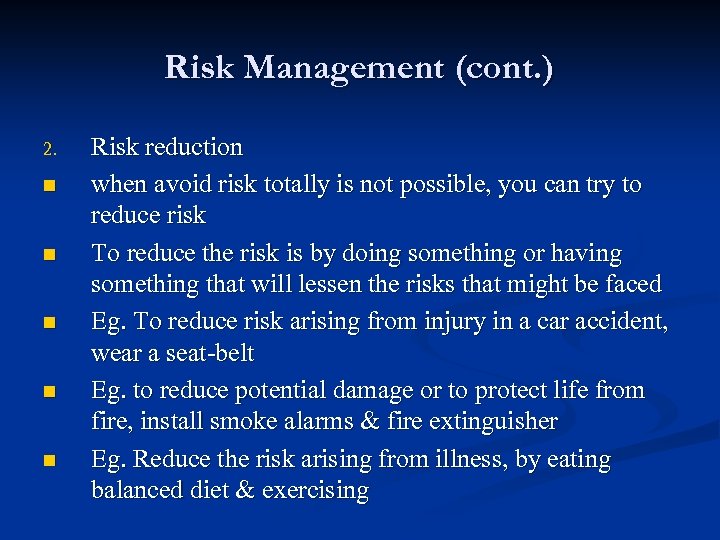 Risk Management (cont.)

2. Risk reduction

■ when avoid risk totally is not possible, you can try to reduce risk

■ To reduce the risk is by doing something or having something that will lessen the risks that might be faced

■ Eg. To reduce risk arising from injury in a car accident, wear a seat-belt

■ Eg. to reduce potential damage or to protect life from fire, install smoke alarms & fire extinguisher

■ Eg. Reduce the risk arising from illness, by eating balanced diet & exercising